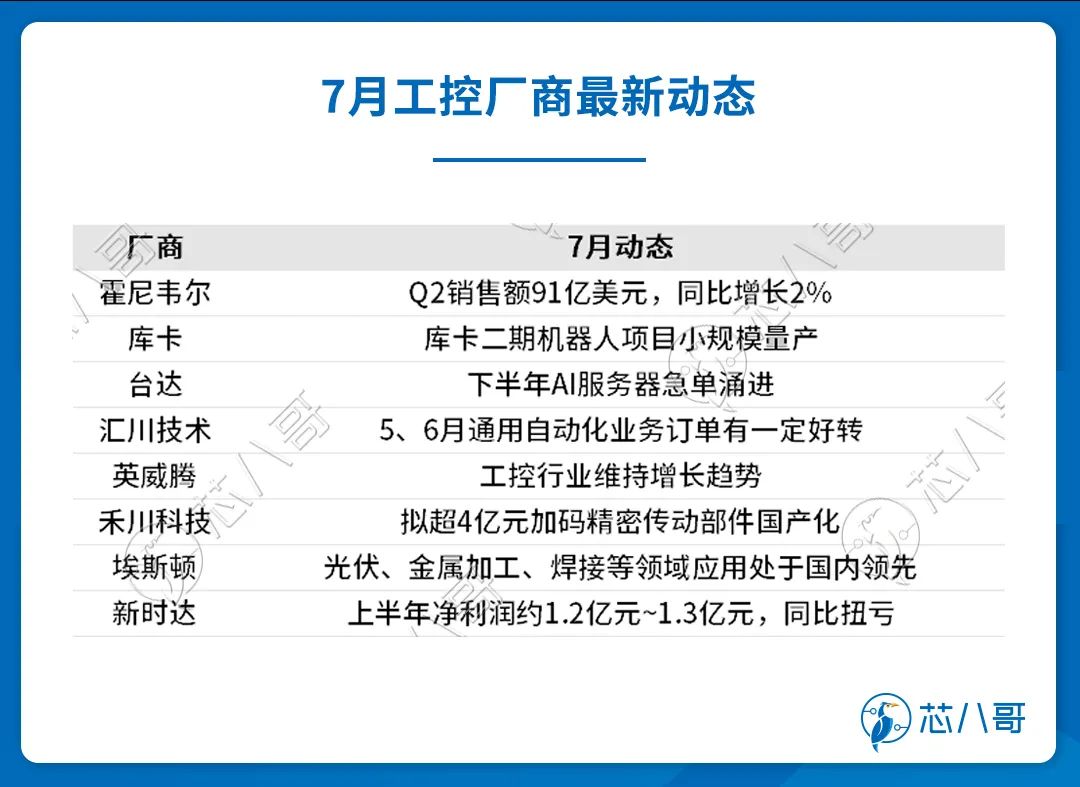 7月工控厂商最新动态

| 厂商 | 7月动态 |
|---|---|
| 霍尼韦尔 | Q2销售额91亿美元，同比增长2% |
| 库卡 | 库卡二期机器人项目小规模量产 |
| 台达 | 下半年AI服务器急单涌进 |
| 汇川技术 | 5、6月通用自动化业务订单有一定好转 |
| 英威腾 | 工控行业维持增长趋势 |
| 禾川科技 | 拟超4亿元加码精密传动部件国产化 |
| 埃斯顿 | 光伏、金属加工、焊接等领域应用处于国内领先 |
| 新时达 | 上半年净利润约1.2亿元~1.3亿元，同比扭亏 |

芯八哥